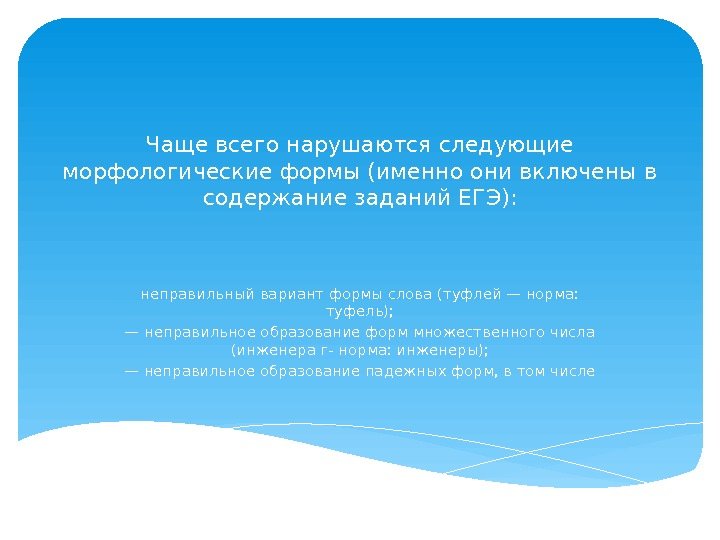 Чаще всего нарушаются следующие морфологические формы (именно они включены в содержание заданий ЕГЭ):

неправильный вариант формы слова (туфлей — норма: туфель);

— неправильное образование форм множественного числа (инженера г- норма: инженеры);

— неправильное образование падежных форм, в том числе